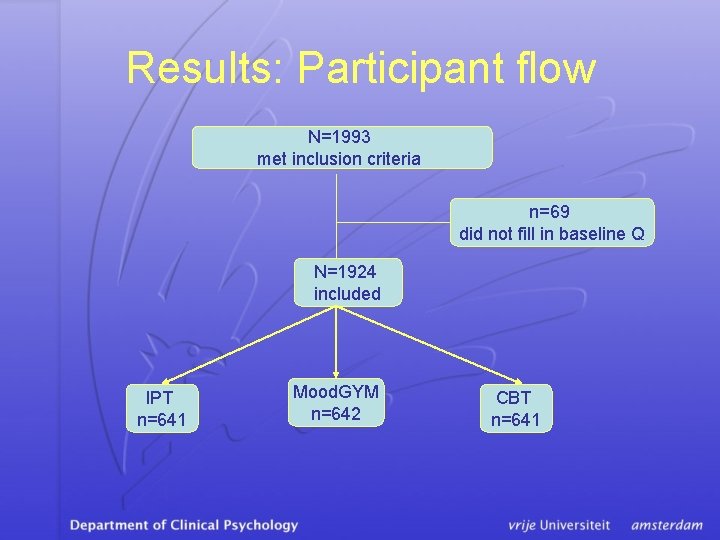 Results: Participant flow

N=1993
met inclusion criteria

n=69
did not fill in baseline Q

N=1924
included

IPT
n=641

MoodGYM
n=642

CBT
n=641

Department of Clinical Psychology

vrije Universiteit amsterdam